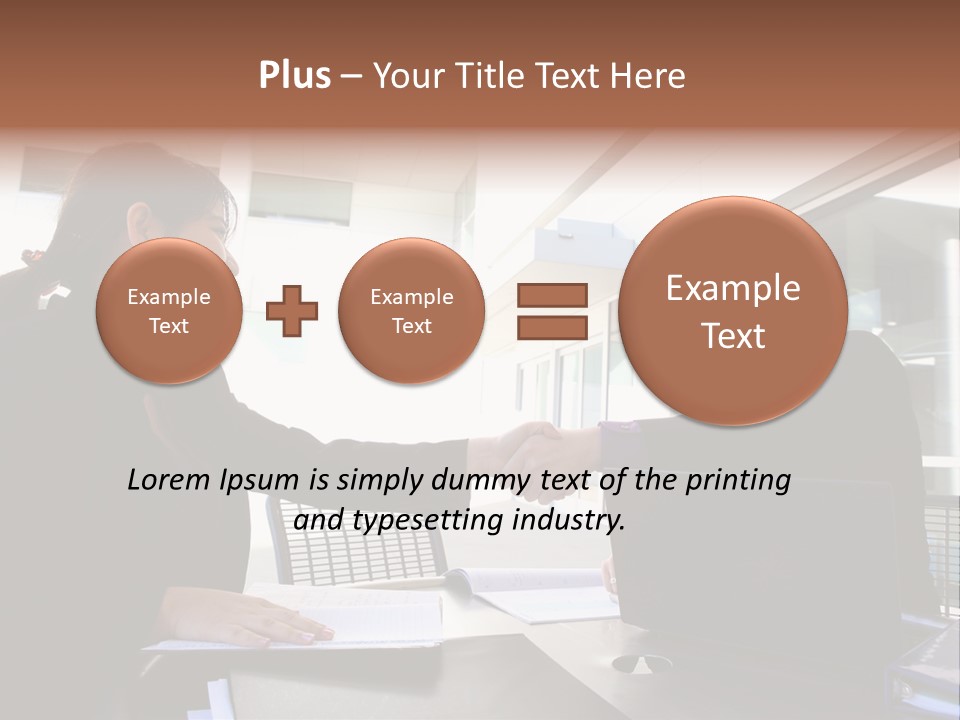 Plus – Your Title Text Here

Example Text

Example Text

Example Text

Lorem Ipsum is simply dummy text of the printing and typesetting industry.